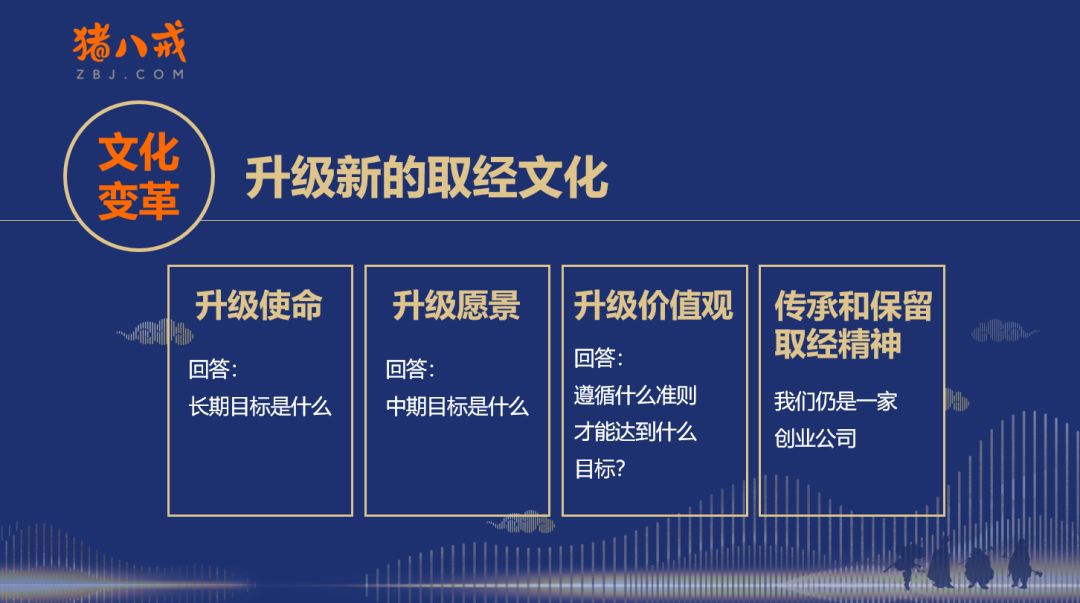 猪八戒
ZBJ.COM

文化变革

升级新的取经文化

升级使命
回答：
长期目标是什么

升级愿景
回答：
中期目标是什么

升级价值观
回答：
遵循什么准则才能达到什么目标？

传承和保留取经精神
我们仍是一家创业公司